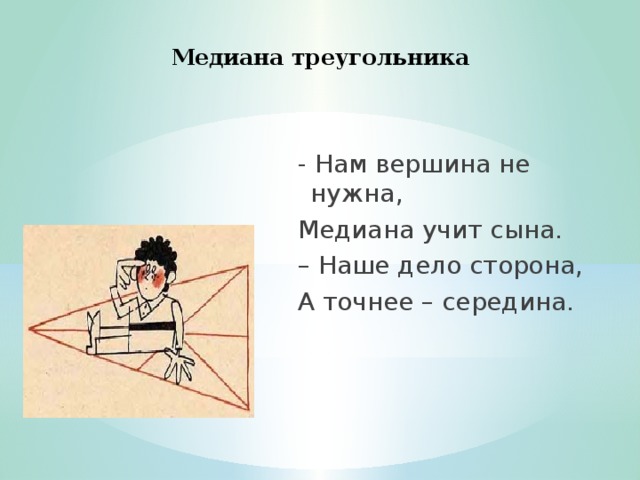 Медиана треугольника

- Нам вершина не нужна,
Медиана учит сына.
– Наше дело сторона,
А точнее – середина.